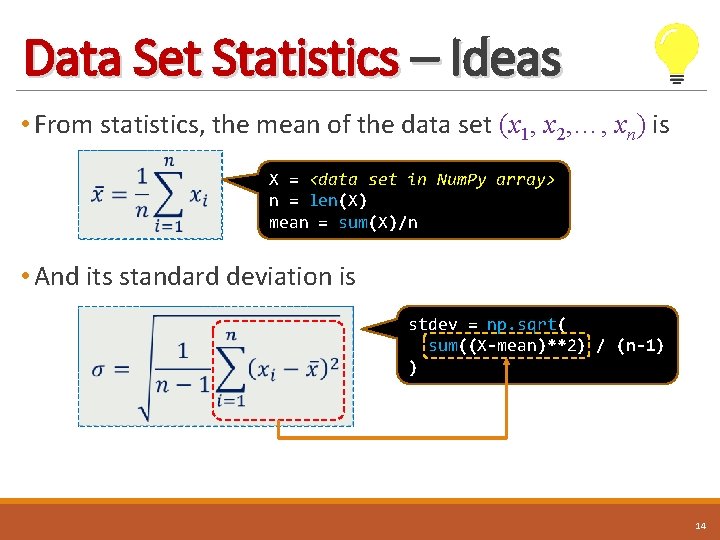 Data Set Statistics – Ideas

• From statistics, the mean of the data set $(x_1, x_2, \ldots, x_n)$ is

$\bar{x} = \frac{1}{n}\sum_{i=1}^{n} x_i$

X = <data set in NumPy array>
n = len(X)
mean = sum(X)/n

• And its standard deviation is

$\sigma = \sqrt{\frac{1}{n-1}\sum_{i=1}^{n}(x_i - \bar{x})^2}$

stdev = np.sqrt(
  sum((X-mean)**2) / (n-1)
)

14